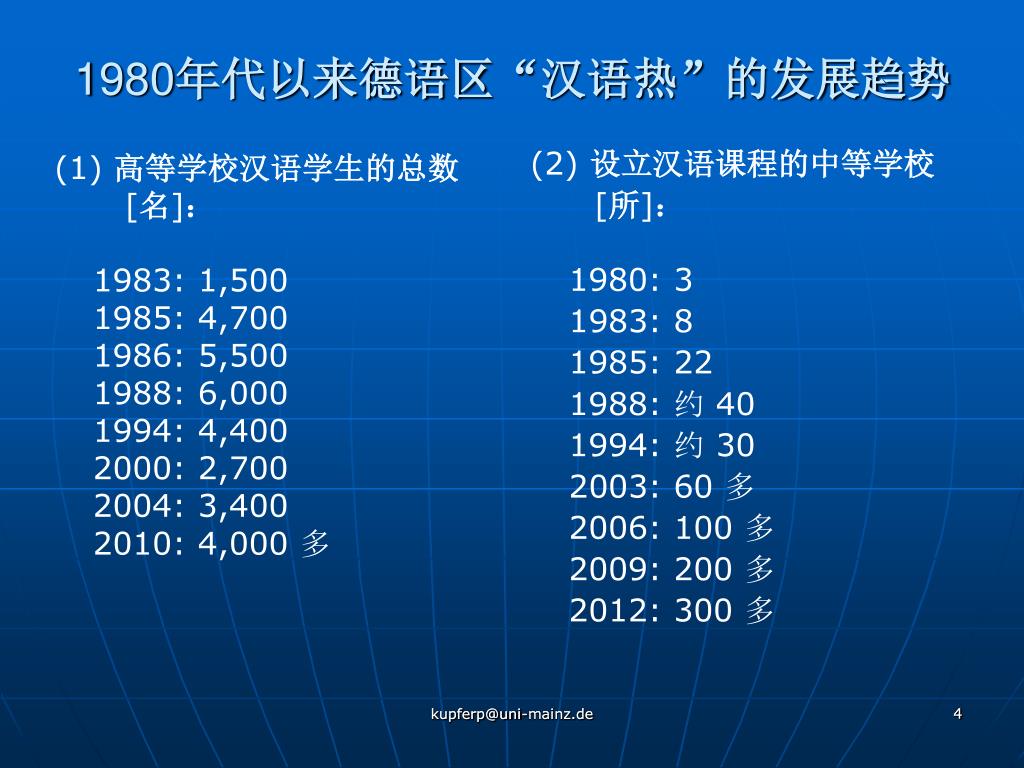 1980年代以来德语区“汉语热”的发展趋势

(1) 高等学校汉语学生的总数 [名]：

1983: 1,500
1985: 4,700
1986: 5,500
1988: 6,000
1994: 4,400
2000: 2,700
2004: 3,400
2010: 4,000 多

(2) 设立汉语课程的中等学校 [所]：

1980: 3
1983: 8
1985: 22
1988: 约 40
1994: 约 30
2003: 60 多
2006: 100 多
2009: 200 多
2012: 300 多

kupferp@uni-mainz.de

4